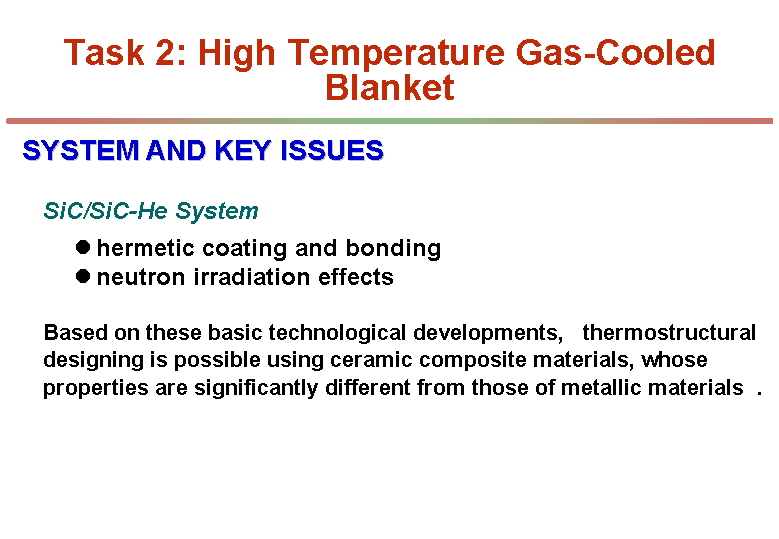 Task 2: High Temperature Gas-Cooled Blanket

SYSTEM AND KEY ISSUES

SiC/SiC-He System

● hermetic coating and bonding
● neutron irradiation effects

Based on these basic technological developments, thermostructural designing is possible using ceramic composite materials, whose properties are significantly different from those of metallic materials .